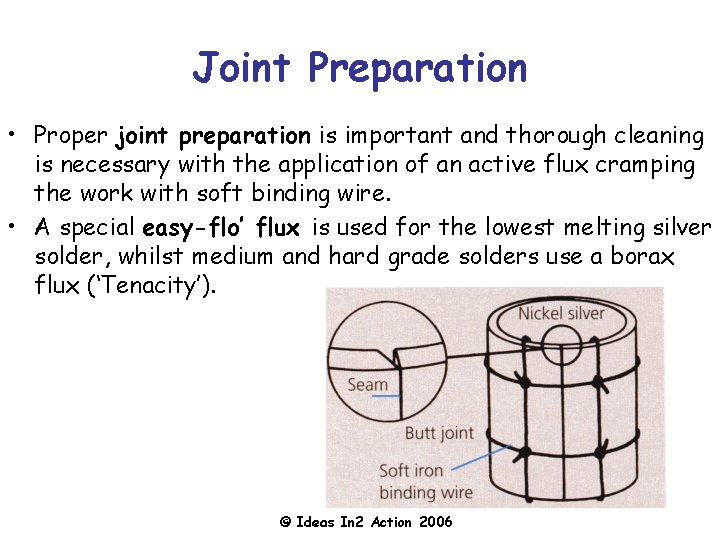 Joint Preparation

• Proper joint preparation is important and thorough cleaning is necessary with the application of an active flux cramping the work with soft binding wire.

• A special easy-flo' flux is used for the lowest melting silver solder, whilst medium and hard grade solders use a borax flux ('Tenacity').

Nickel silver

Seam

Butt joint

Soft iron binding wire

© Ideas In2 Action 2006